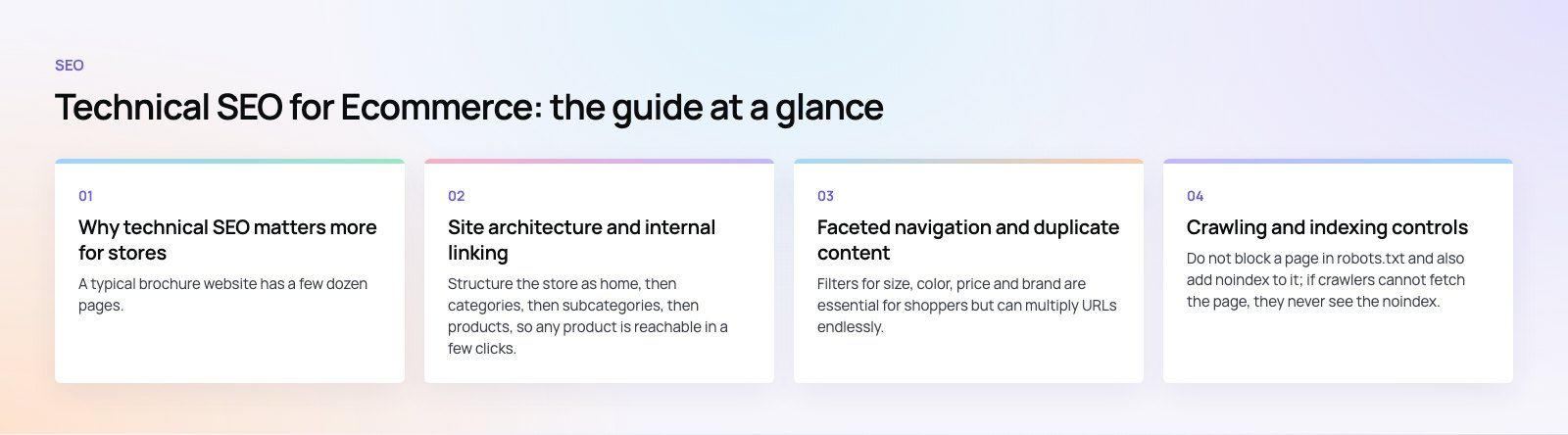 SEO

Technical SEO for Ecommerce: the guide at a glance

01

Why technical SEO matters more for stores

A typical brochure website has a few dozen pages.

02

Site architecture and internal linking

Structure the store as home, then categories, then subcategories, then products, so any product is reachable in a few clicks.

03

Faceted navigation and duplicate content

Filters for size, color, price and brand are essential for shoppers but can multiply URLs endlessly.

04

Crawling and indexing controls

Do not block a page in robots.txt and also add noindex to it; if crawlers cannot fetch the page, they never see the noindex.